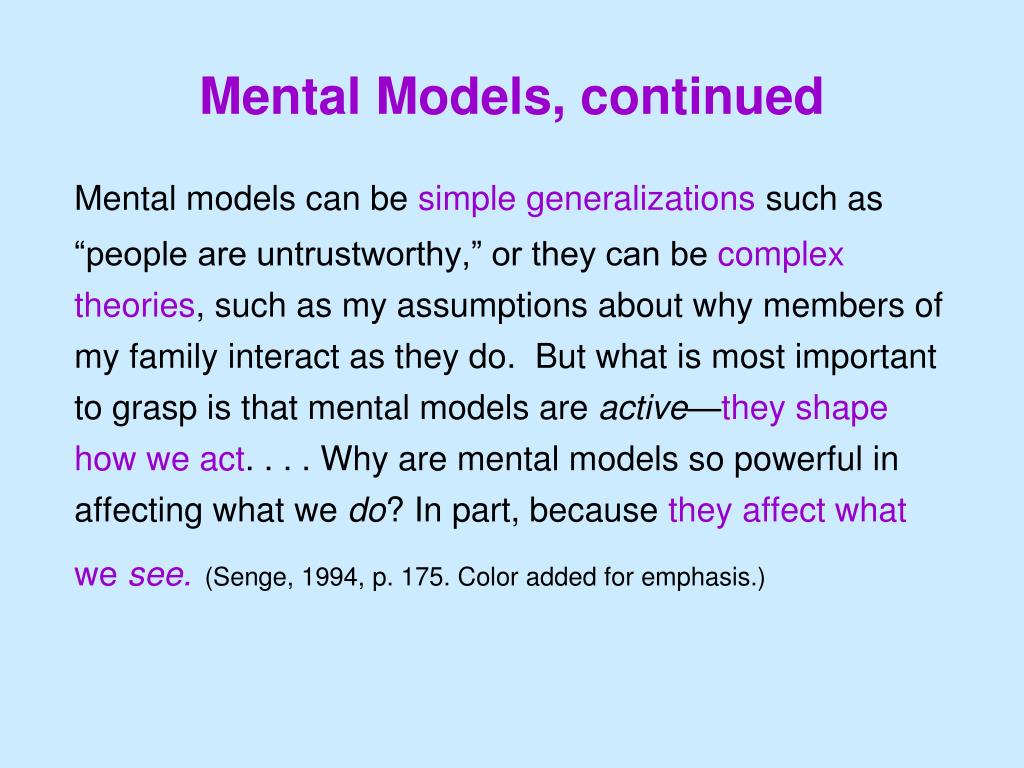 Mental Models, continued

Mental models can be simple generalizations such as “people are untrustworthy,” or they can be complex theories, such as my assumptions about why members of my family interact as they do. But what is most important to grasp is that mental models are active—they shape how we act. . . . Why are mental models so powerful in affecting what we do? In part, because they affect what we see. (Senge, 1994, p. 175. Color added for emphasis.)